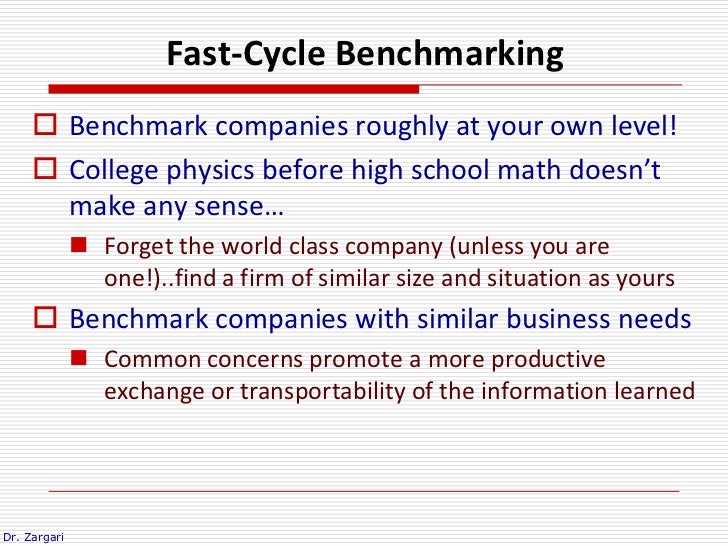 Fast-Cycle Benchmarking

Benchmark companies roughly at your own level!

College physics before high school math doesn't make any sense…

Forget the world class company (unless you are one!)..find a firm of similar size and situation as yours

Benchmark companies with similar business needs

Common concerns promote a more productive exchange or transportability of the information learned

Dr. Zargari